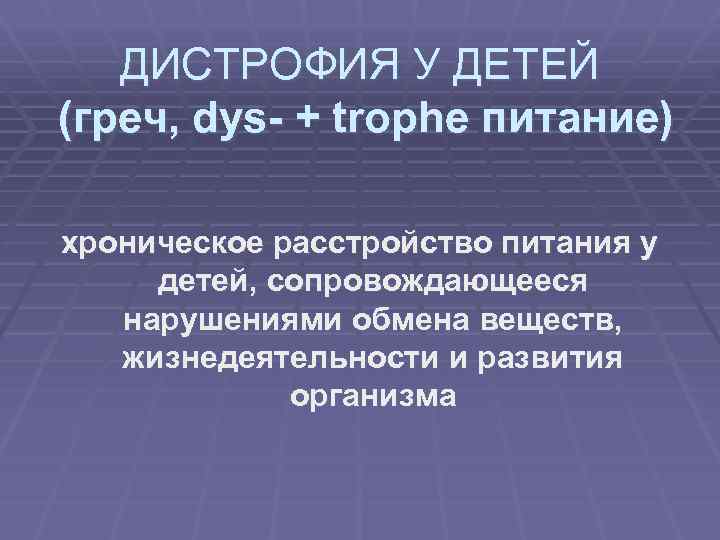 ДИСТРОФИЯ У ДЕТЕЙ
(греч, dys- + trophe питание)

хроническое расстройство питания у детей, сопровождающееся нарушениями обмена веществ, жизнедеятельности и развития организма